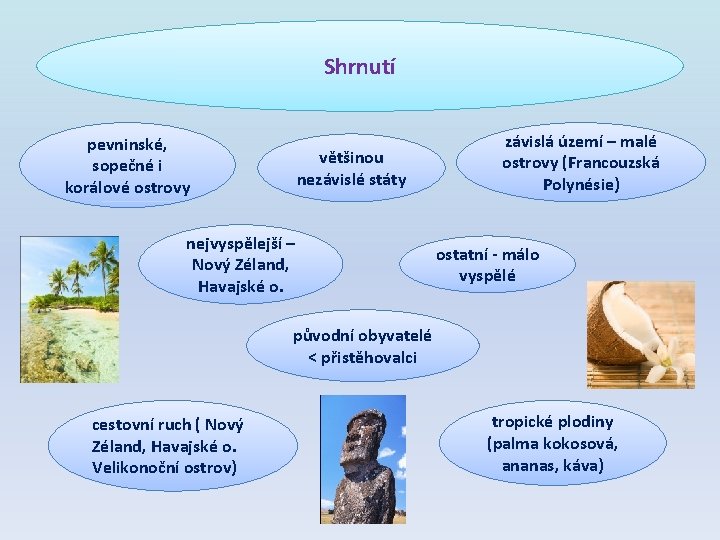 Shrnutí

pevninské, sopečné i korálové ostrovy

většinou nezávislé státy

závislá území – malé ostrovy (Francouzská Polynésie)

nejvyspělejší – Nový Zéland, Havajské o.

ostatní - málo vyspělé

původní obyvatelé < přistěhovalci

cestovní ruch ( Nový Zéland, Havajské o. Velikonoční ostrov)

tropické plodiny (palma kokosová, ananas, káva)